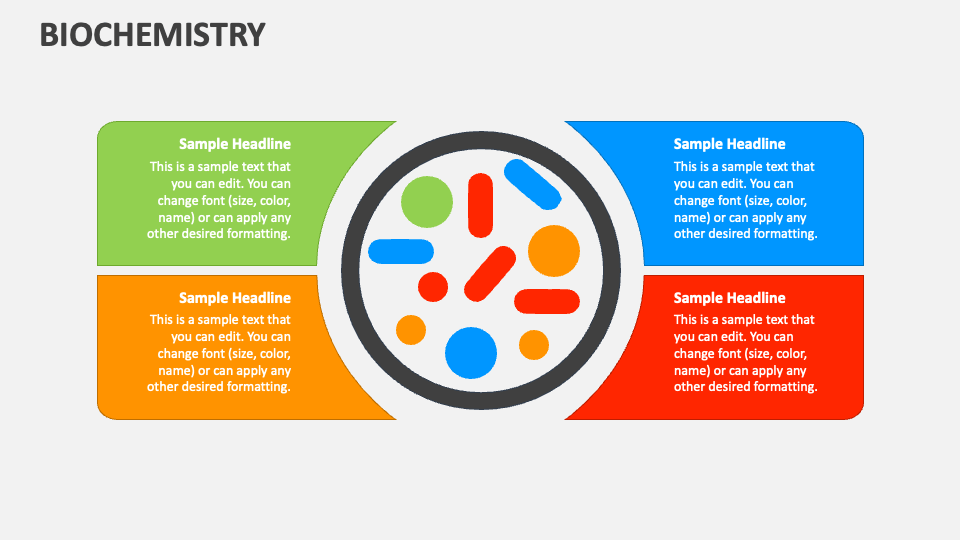 BIOCHEMISTRY

Sample Headline
This is a sample text that you can edit. You can change font (size, color, name) or can apply any other desired formatting.

Sample Headline
This is a sample text that you can edit. You can change font (size, color, name) or can apply any other desired formatting.

Sample Headline
This is a sample text that you can edit. You can change font (size, color, name) or can apply any other desired formatting.

Sample Headline
This is a sample text that you can edit. You can change font (size, color, name) or can apply any other desired formatting.